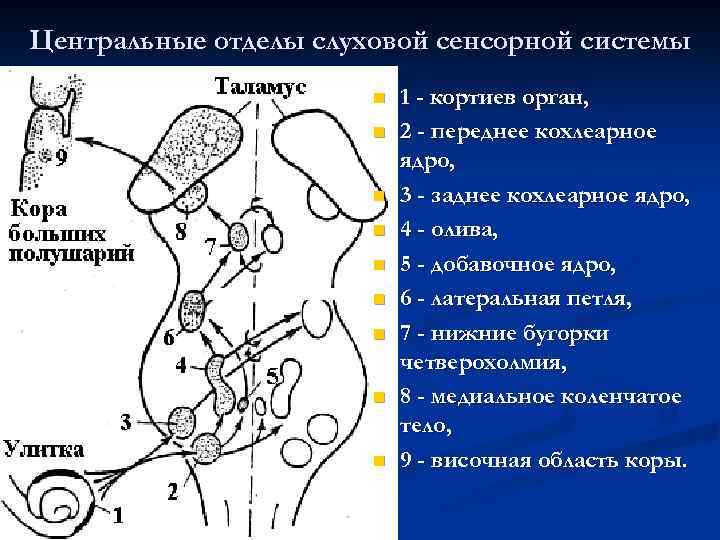 Центральные отделы слуховой сенсорной системы

Таламус

9

Кора больших полушарий

8

7

6

4

5

3

Улитка

2

1

1 - кортиев орган,

2 - переднее кохлеарное ядро,

3 - заднее кохлеарное ядро,

4 - олива,

5 - добавочное ядро,

6 - латеральная петля,

7 - нижние бугорки четверохолмия,

8 - медиальное коленчатое тело,

9 - височная область коры.